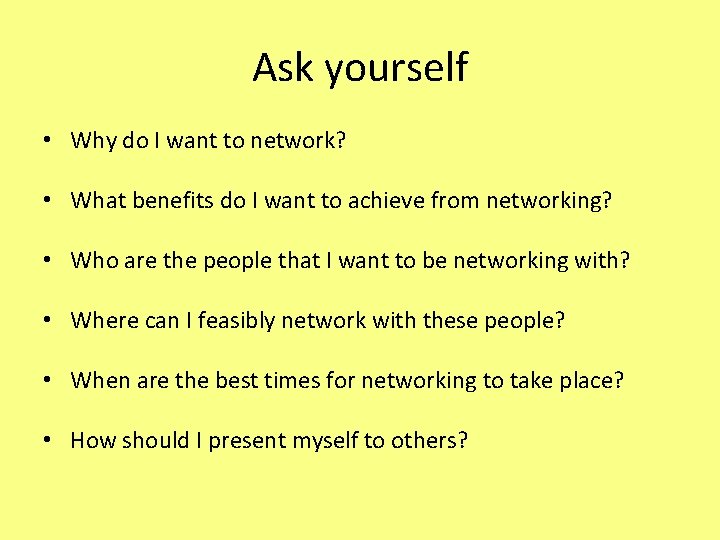 Ask yourself

• Why do I want to network?

• What benefits do I want to achieve from networking?

• Who are the people that I want to be networking with?

• Where can I feasibly network with these people?

• When are the best times for networking to take place?

• How should I present myself to others?